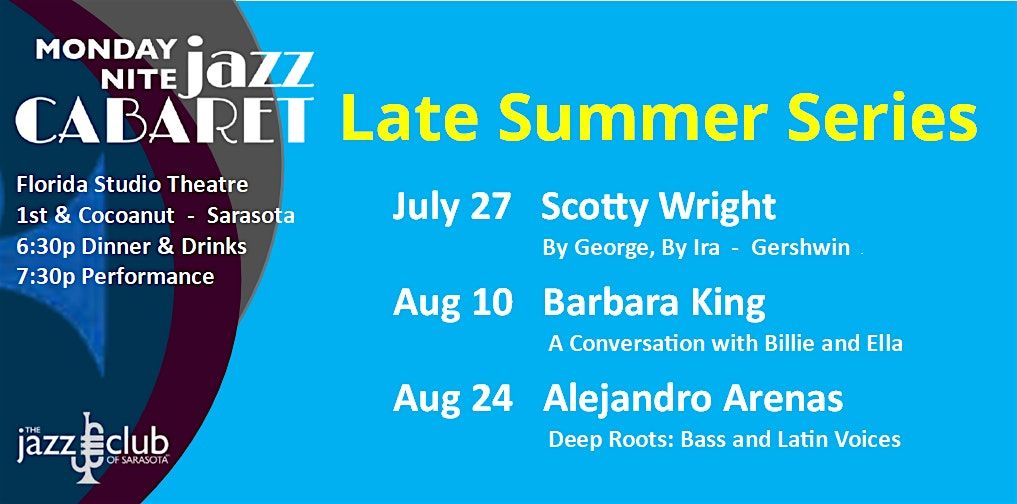 MONDAY NITE jazz CABARET

Florida Studio Theatre
1st & Cocoanut - Sarasota
6:30p Dinner & Drinks
7:30p Performance

THE jazz club OF SARASOTA

Late Summer Series

July 27 Scotty Wright
By George, By Ira - Gershwin

Aug 10 Barbara King
A Conversation with Billie and Ella

Aug 24 Alejandro Arenas
Deep Roots: Bass and Latin Voices